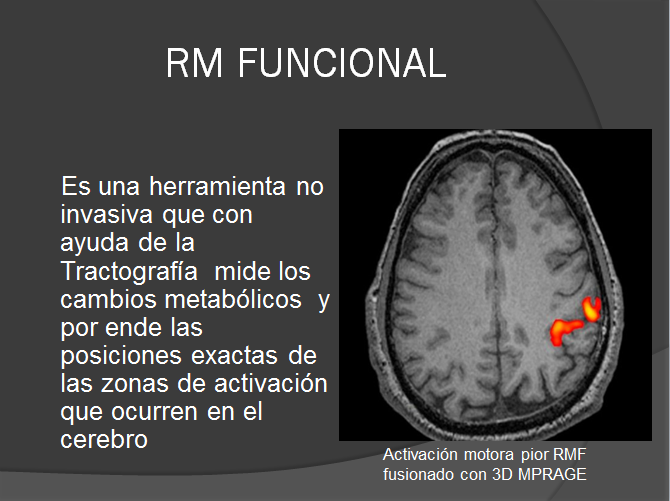 RM FUNCIONAL

Es una herramienta no invasiva que con ayuda de la Tractografía mide los cambios metabólicos y por ende las posiciones exactas de las zonas de activación que ocurren en el cerebro

Activación motora pior RMF fusionado con 3D MPRAGE